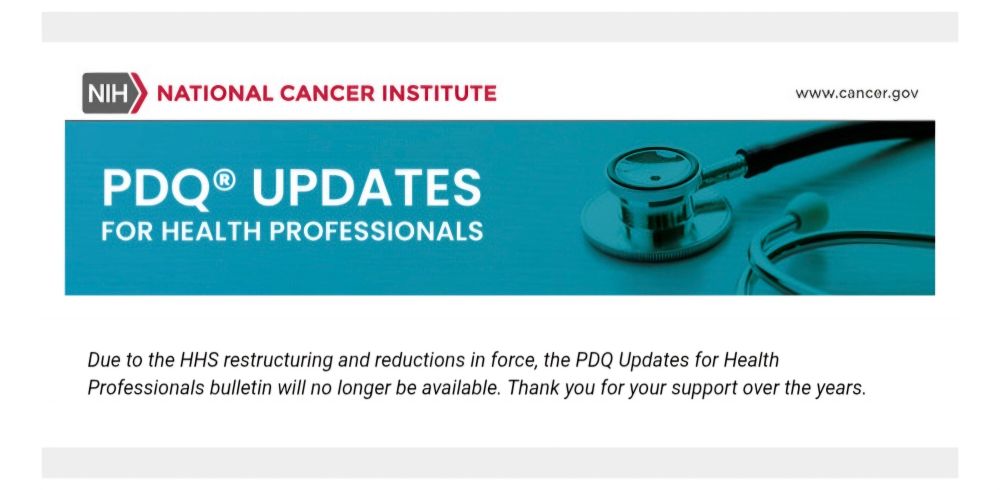 NIH NATIONAL CANCER INSTITUTE

www.cancer.gov

PDQ® UPDATES
FOR HEALTH PROFESSIONALS

Due to the HHS restructuring and reductions in force, the PDQ Updates for Health Professionals bulletin will no longer be available. Thank you for your support over the years.